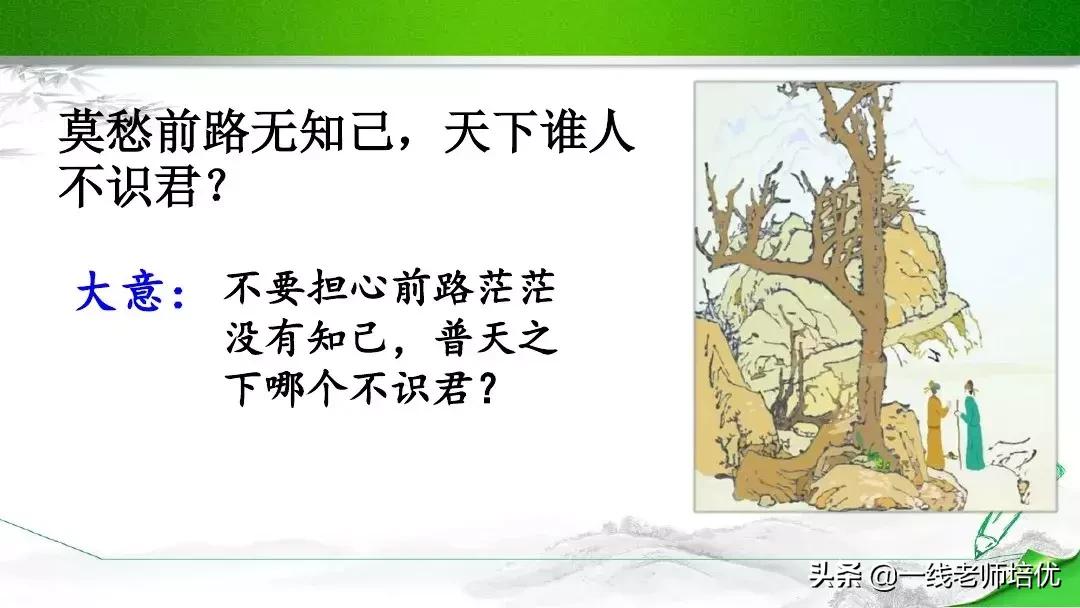 莫愁前路无知己，天下谁人不识君？

大意：不要担心前路茫茫没有知己，普天之下哪个不识君？

头条 @一线老师培优